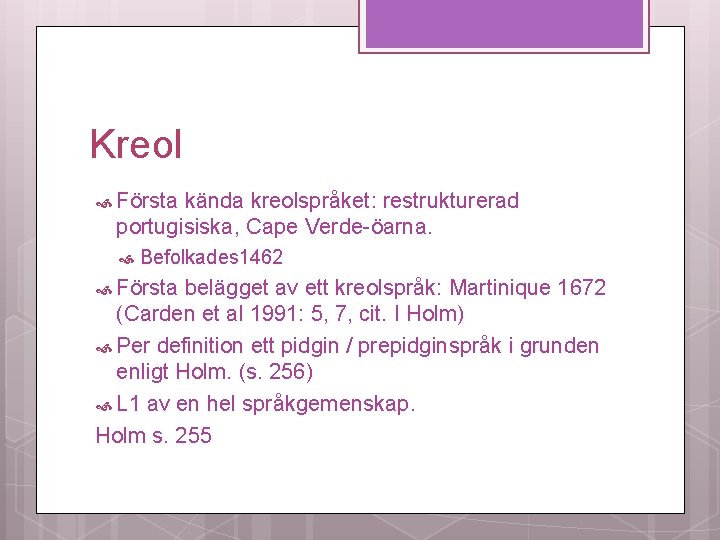 Kreol

Första kända kreolspråket: restrukturerad portugisiska, Cape Verde-öarna.

Befolkades1462

Första belägget av ett kreolspråk: Martinique 1672 (Carden et al 1991: 5, 7, cit. I Holm)

Per definition ett pidgin / prepidginspråk i grunden enligt Holm. (s. 256)

L1 av en hel språkgemenskap.

Holm s. 255